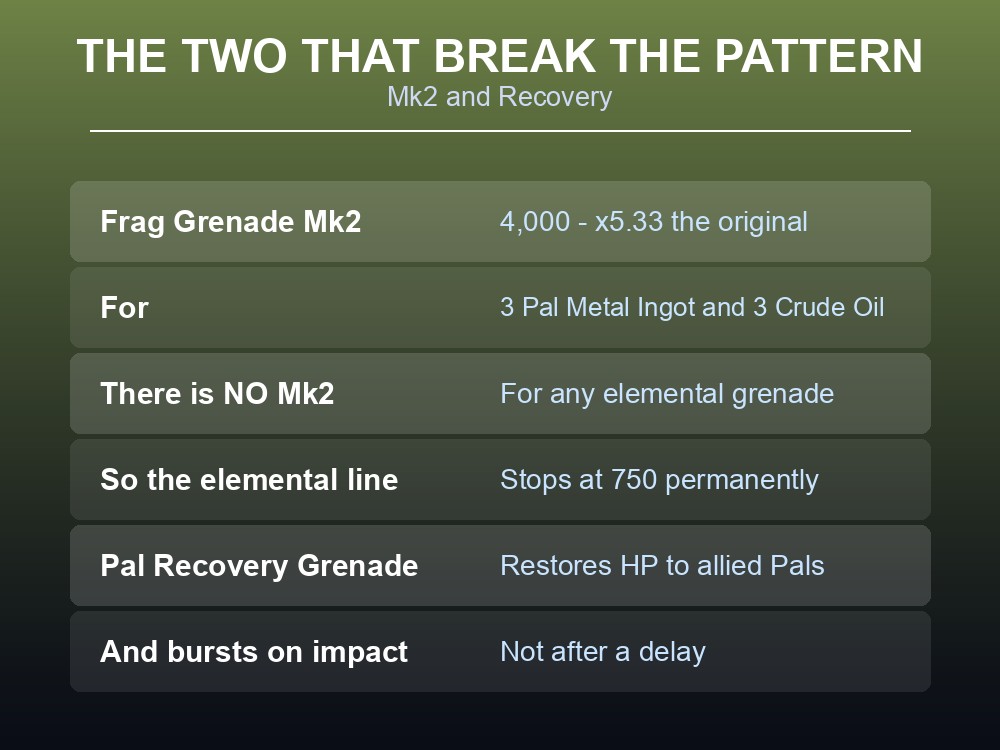 THE TWO THAT BREAK THE PATTERN
Mk2 and Recovery

| | |
|---|---|
| Frag Grenade Mk2 | 4,000 - x5.33 the original |
| For | 3 Pal Metal Ingot and 3 Crude Oil |
| There is NO Mk2 | For any elemental grenade |
| So the elemental line | Stops at 750 permanently |
| Pal Recovery Grenade | Restores HP to allied Pals |
| And bursts on impact | Not after a delay |